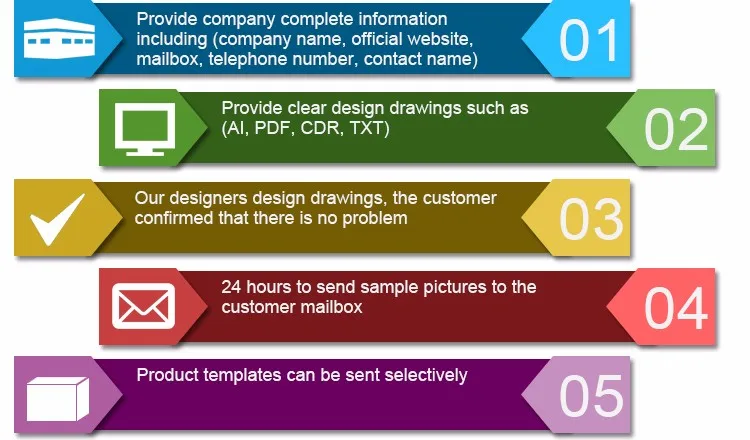 Provide company complete information including (company name, official website, mailbox, telephone number, contact name)

01

Provide clear design drawings such as (AI, PDF, CDR, TXT)

02

Our designers design drawings, the customer confirmed that there is no problem

03

24 hours to send sample pictures to the customer mailbox

04

Product templates can be sent selectively

05